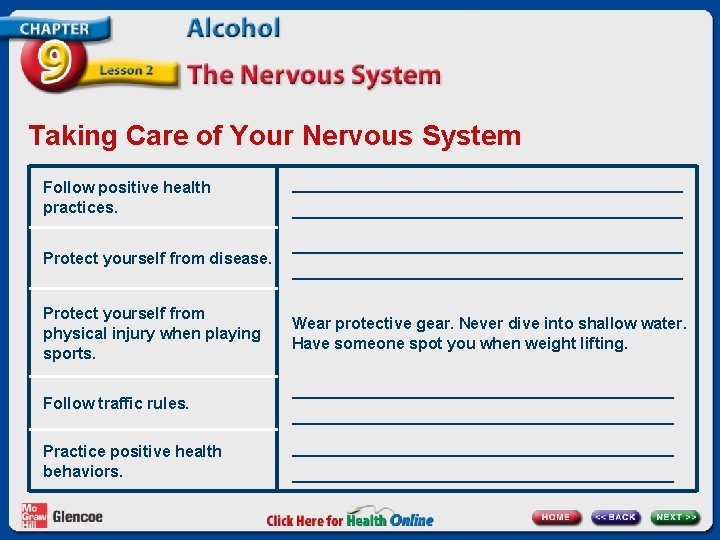 CHAPTER 9 Lesson 2

Alcohol

The Nervous System

Taking Care of Your Nervous System

| | |
|---|---|
| Follow positive health practices. | |
| Protect yourself from disease. | |
| Protect yourself from physical injury when playing sports. | Wear protective gear. Never dive into shallow water. Have someone spot you when weight lifting. |
| Follow traffic rules. | |
| Practice positive health behaviors. | |

Mc Graw Hill Glencoe

Click Here for Health Online

HOME  << BACK  NEXT >>